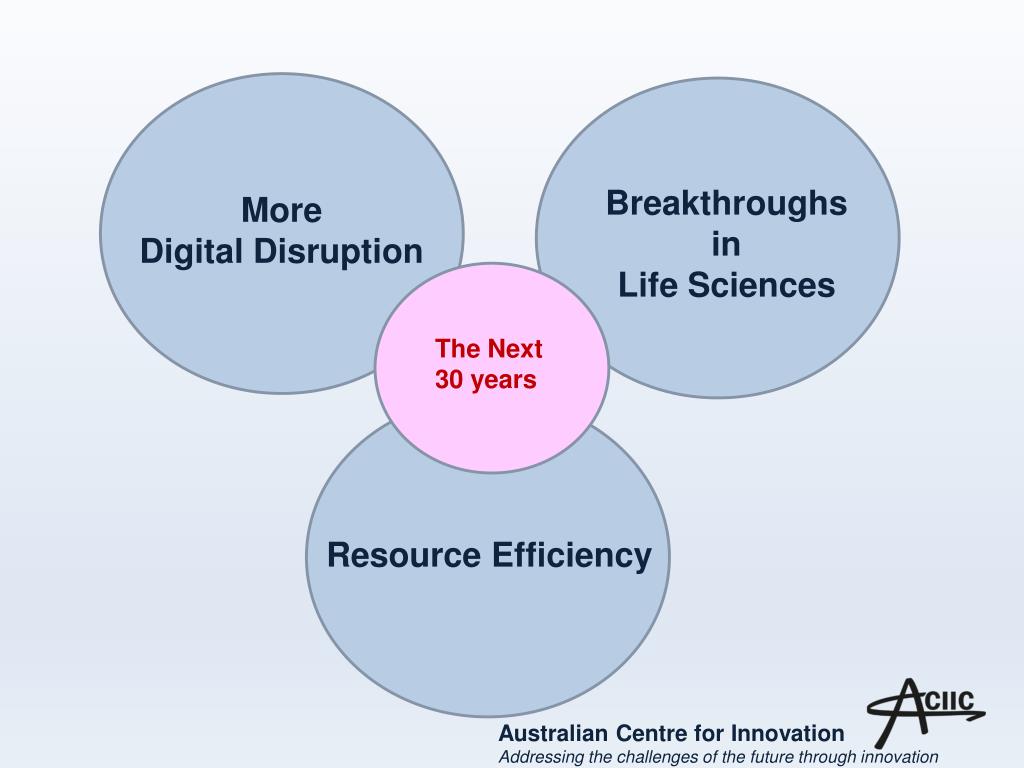 More
Digital Disruption

Breakthroughs
in
Life Sciences

The Next
30 years

Resource Efficiency

ACIIC

Australian Centre for Innovation
Addressing the challenges of the future through innovation